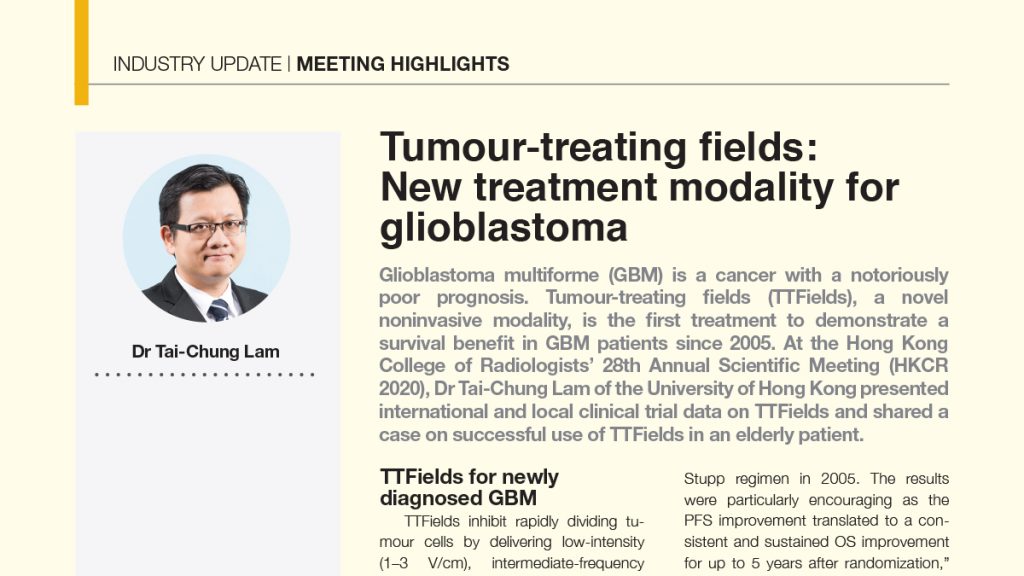 INDUSTRY UPDATE | MEETING HIGHLIGHTS

Dr Tai-Chung Lam

Tumour-treating fields: New treatment modality for glioblastoma

Glioblastoma multiforme (GBM) is a cancer with a notoriously poor prognosis. Tumour-treating fields (TTFields), a novel noninvasive modality, is the first treatment to demonstrate a survival benefit in GBM patients since 2005. At the Hong Kong College of Radiologists' 28th Annual Scientific Meeting (HKCR 2020), Dr Tai-Chung Lam of the University of Hong Kong presented international and local clinical trial data on TTFields and shared a case on successful use of TTFields in an elderly patient.

TTFields for newly diagnosed GBM

TTFields inhibit rapidly dividing tumour cells by delivering low-intensity (1–3 V/cm), intermediate-frequency

Stupp regimen in 2005. The results were particularly encouraging as the PFS improvement translated to a consistent and sustained OS improvement for up to 5 years after randomization,"